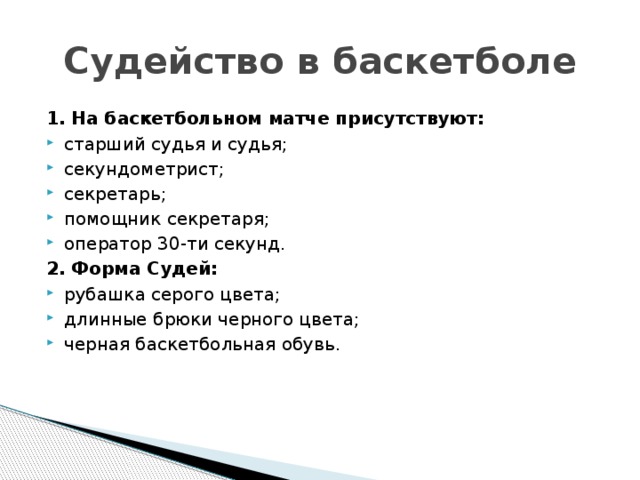 Судейство в баскетболе

1. На баскетбольном матче присутствуют:

- старший судья и судья;
- секундометрист;
- секретарь;
- помощник секретаря;
- оператор 30-ти секунд.

2. Форма Судей:

- рубашка серого цвета;
- длинные брюки черного цвета;
- черная баскетбольная обувь.